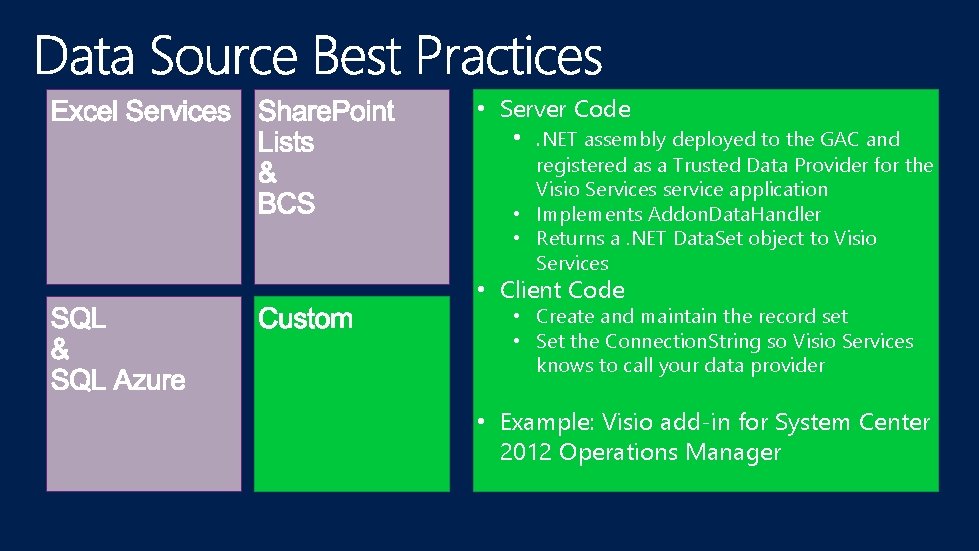 Data Source Best Practices

Excel Services

SharePoint Lists & BCS

SQL & SQL Azure

Custom

• Server Code
  • .NET assembly deployed to the GAC and registered as a Trusted Data Provider for the Visio Services service application
  • Implements AddonDataHandler
  • Returns a .NET DataSet object to Visio Services
• Client Code
  • Create and maintain the record set
  • Set the ConnectionString so Visio Services knows to call your data provider

• Example: Visio add-in for System Center 2012 Operations Manager